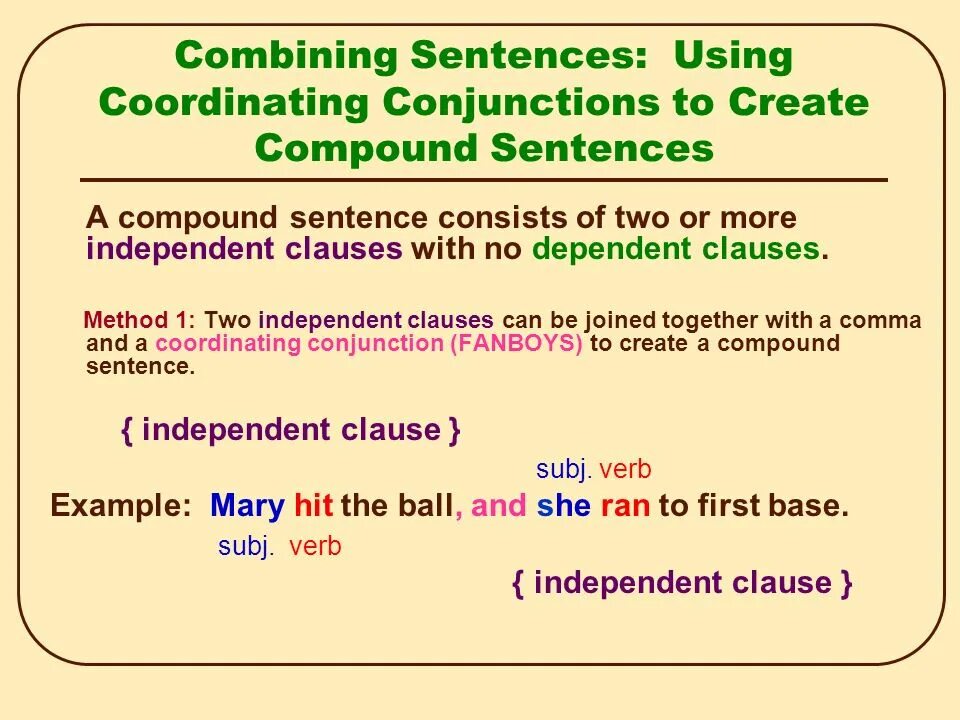 Combining Sentences: Using Coordinating Conjunctions to Create Compound Sentences

A compound sentence consists of two or more independent clauses with no dependent clauses.

Method 1: Two independent clauses can be joined together with a comma and a coordinating conjunction (FANBOYS) to create a compound sentence.

{ independent clause }

subj. verb

Example: Mary hit the ball, and she ran to first base.

subj. verb

{ independent clause }